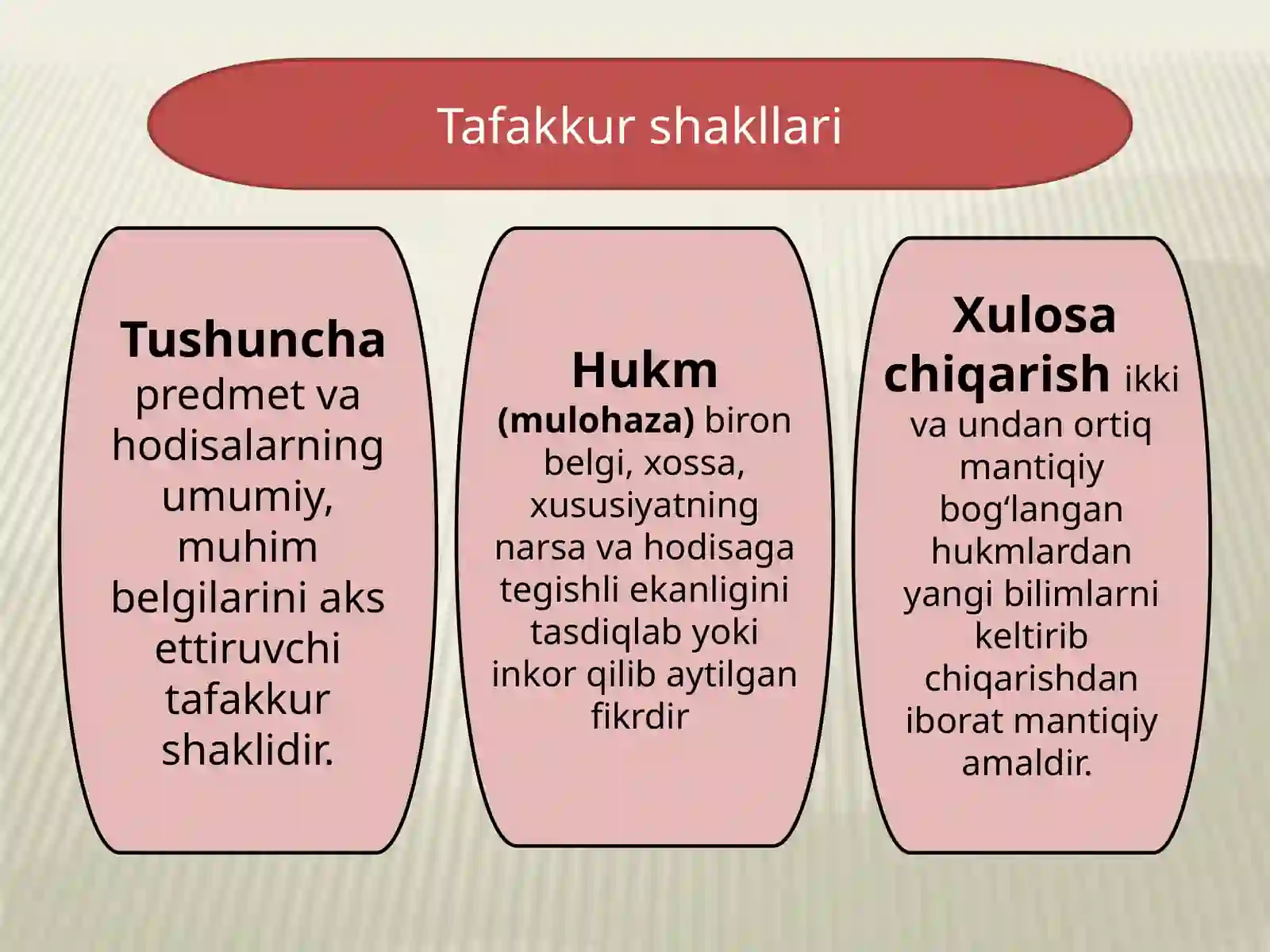 Tafakkur shakllari

Tushuncha predmet va hodisalarning umumiy, muhim belgilarini aks ettiruvchi tafakkur shaklidir.

Hukm (mulohaza) biron belgi, xossa, xususiyatning narsa va hodisaga tegishli ekanligini tasdiqlab yoki inkor qilib aytilgan fikrdir

Xulosa chiqarish ikki va undan ortiq mantiqiy bog‘langan hukmlardan yangi bilimlarni keltirib chiqarishdan iborat mantiqiy amaldir.